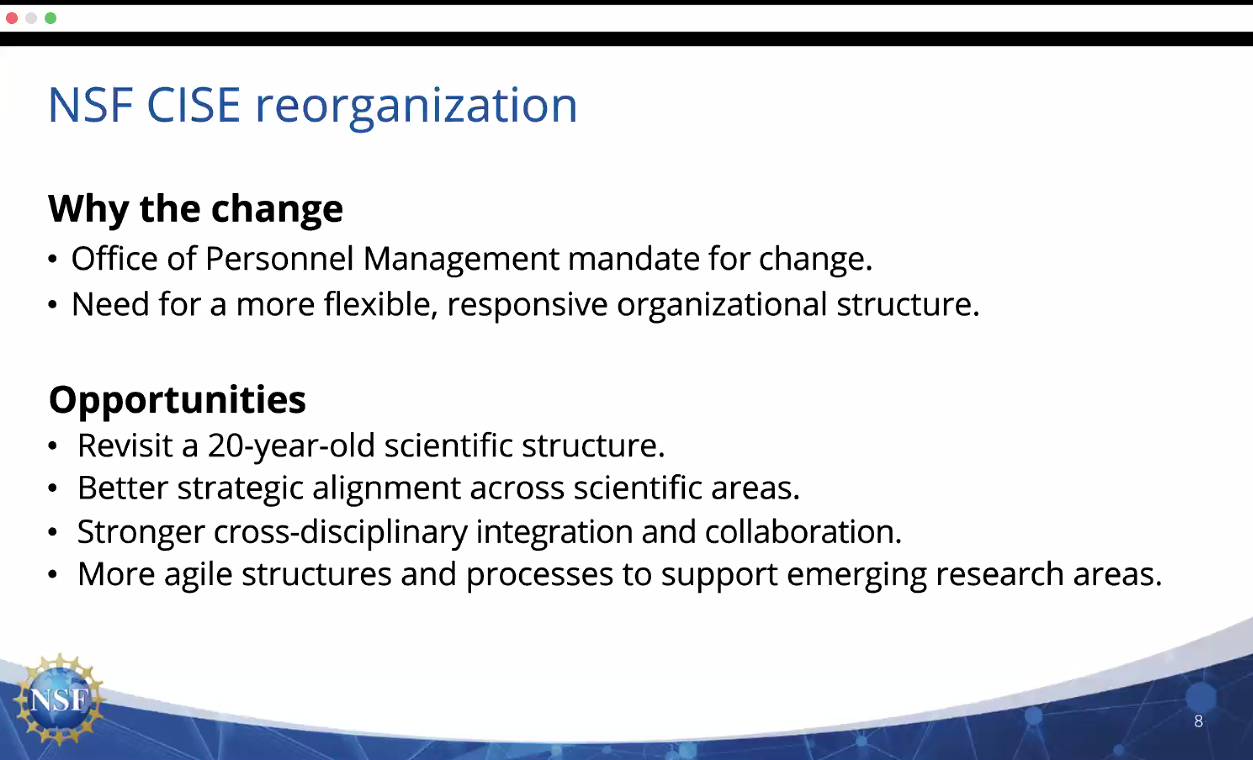 NSF CISE reorganization

Why the change
• Office of Personnel Management mandate for change.
• Need for a more flexible, responsive organizational structure.

Opportunities
• Revisit a 20-year-old scientific structure.
• Better strategic alignment across scientific areas.
• Stronger cross-disciplinary integration and collaboration.
• More agile structures and processes to support emerging research areas.

NSF

8